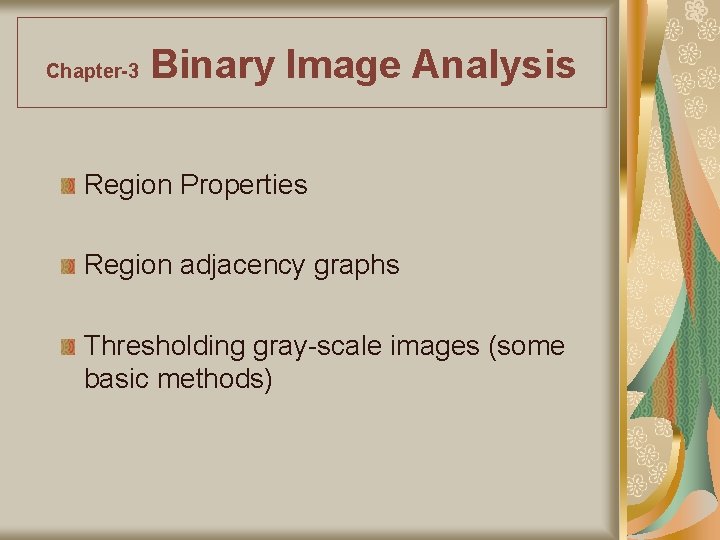 Chapter-3 Binary Image Analysis

Region Properties

Region adjacency graphs

Thresholding gray-scale images (some basic methods)